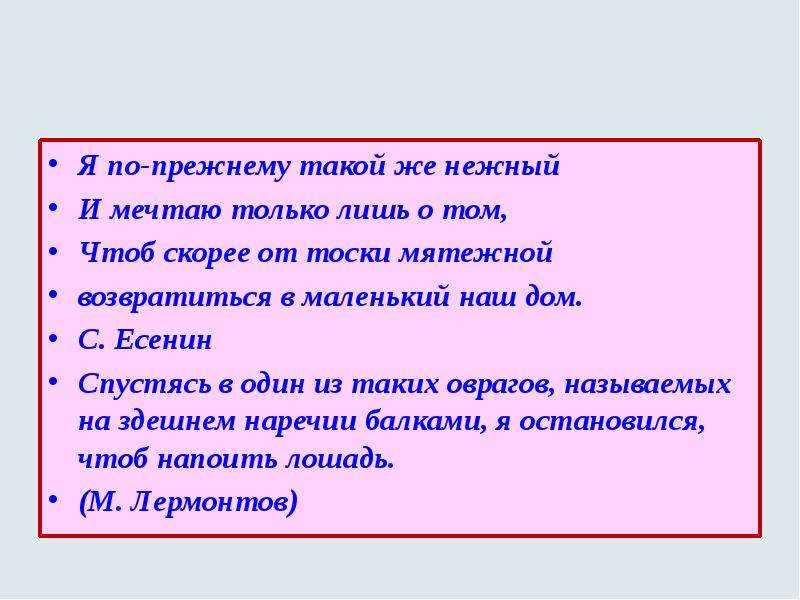 • Я по-прежнему такой же нежный
• И мечтаю только лишь о том,
• Чтоб скорее от тоски мятежной
• возвратиться в маленький наш дом.
• С. Есенин
• Спустясь в один из таких оврагов, называемых на здешнем наречии балками, я остановился, чтоб напоить лошадь.
• (М. Лермонтов)